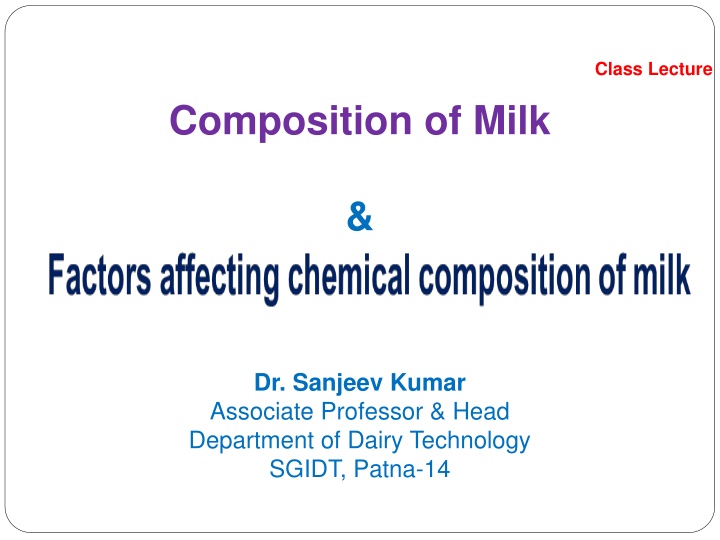 Class Lecture

Composition of Milk

&

Factors affecting chemical composition of milk

Dr. Sanjeev Kumar
Associate Professor & Head
Department of Dairy Technology
SGIDT, Patna-14